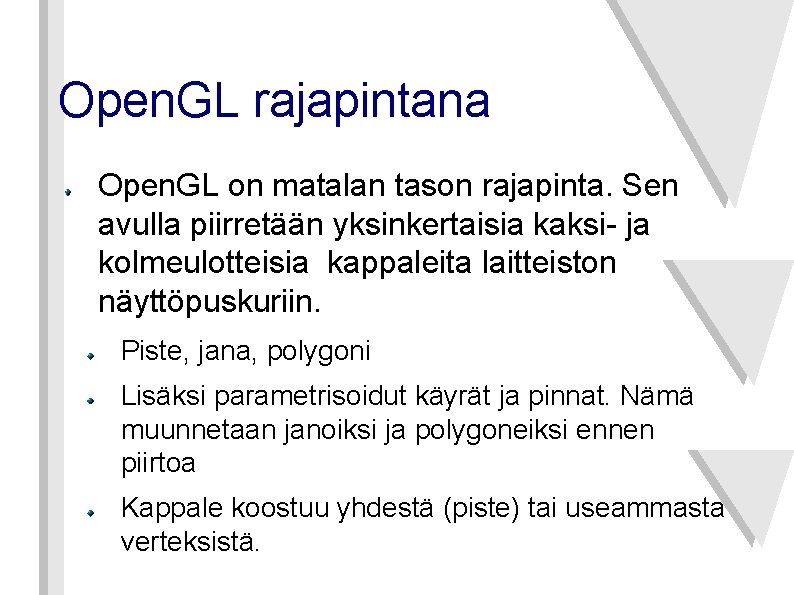 OpenGL rajapintana

OpenGL on matalan tason rajapinta. Sen avulla piirretään yksinkertaisia kaksi- ja kolmeulotteisia  kappaleita laitteiston näyttöpuskuriin.

Piste, jana, polygoni

Lisäksi parametrisoidut käyrät ja pinnat. Nämä muunnetaan janoiksi ja polygoneiksi ennen piirtoa

Kappale koostuu yhdestä (piste) tai useammasta verteksistä.